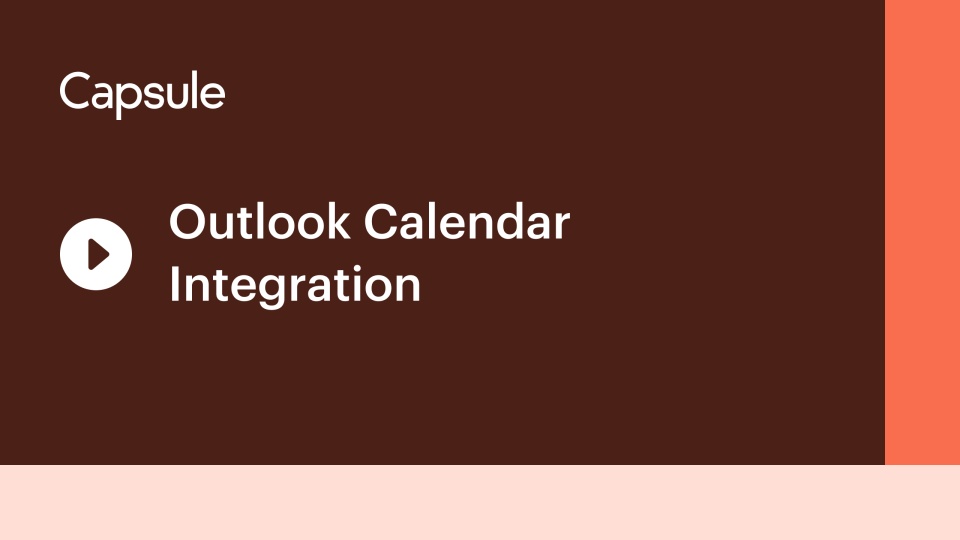 Capsule

Outlook Calendar Integration